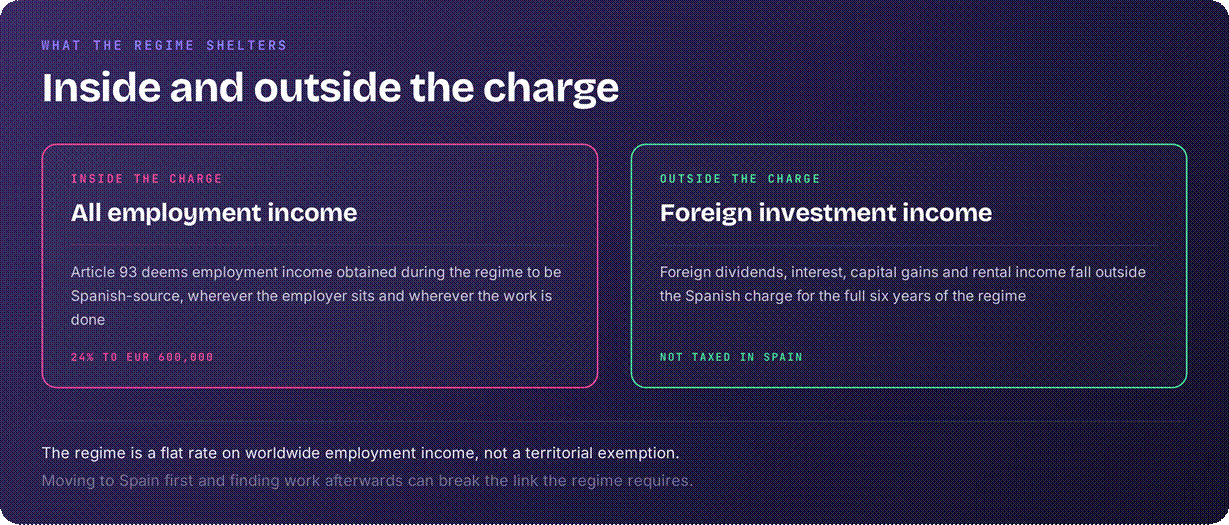 WHAT THE REGIME SHELTERS

Inside and outside the charge

INSIDE THE CHARGE

All employment income

Article 93 deems employment income obtained during the regime to be Spanish-source, wherever the employer sits and wherever the work is done

24% TO EUR 600,000

OUTSIDE THE CHARGE

Foreign investment income

Foreign dividends, interest, capital gains and rental income fall outside the Spanish charge for the full six years of the regime

NOT TAXED IN SPAIN

The regime is a flat rate on worldwide employment income, not a territorial exemption.
Moving to Spain first and finding work afterwards can break the link the regime requires.